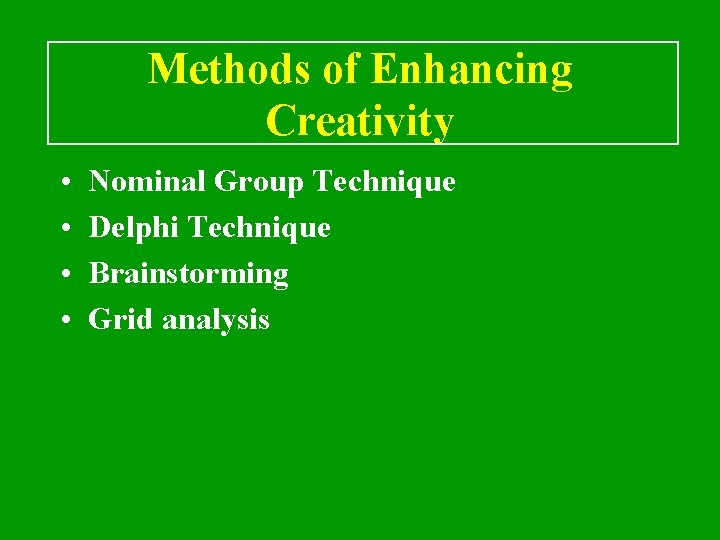 Methods of Enhancing Creativity

• Nominal Group Technique
• Delphi Technique
• Brainstorming
• Grid analysis